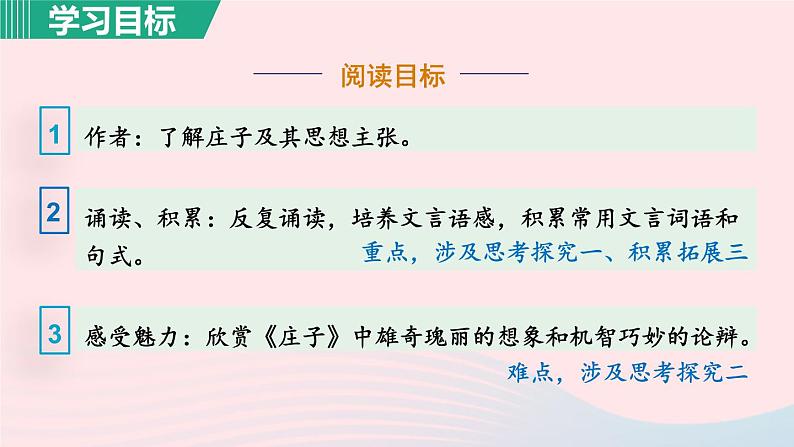 学习目标

阅读目标

1 作者：了解庄子及其思想主张。

2 诵读、积累：反复诵读，培养文言语感，积累常用文言词语和句式。
重点，涉及思考探究一、积累拓展三

3 感受魅力：欣赏《庄子》中雄奇瑰丽的想象和机智巧妙的论辩。
难点，涉及思考探究二